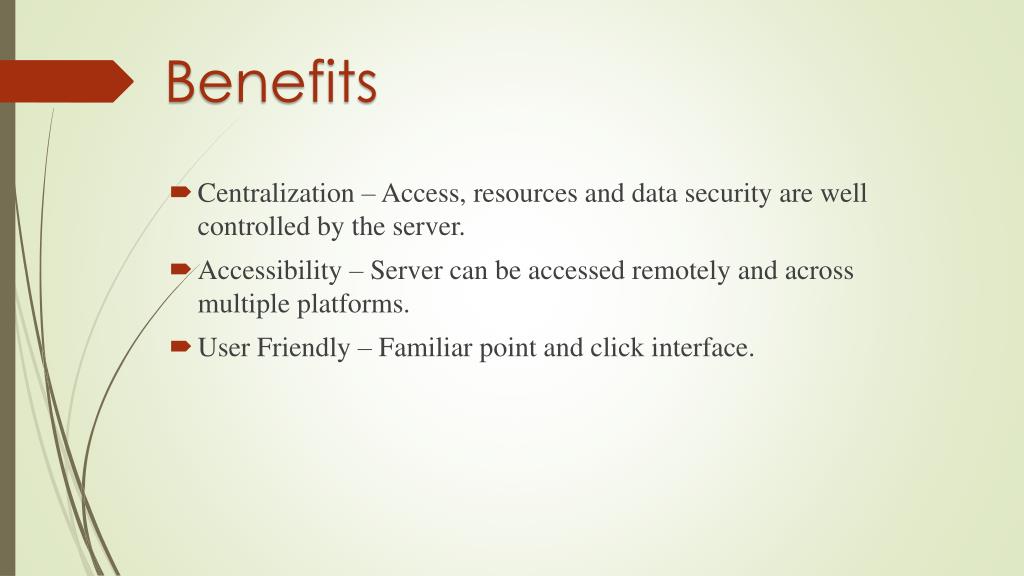 Benefits

Centralization – Access, resources and data security are well controlled by the server.

Accessibility – Server can be accessed remotely and across multiple platforms.

User Friendly – Familiar point and click interface.